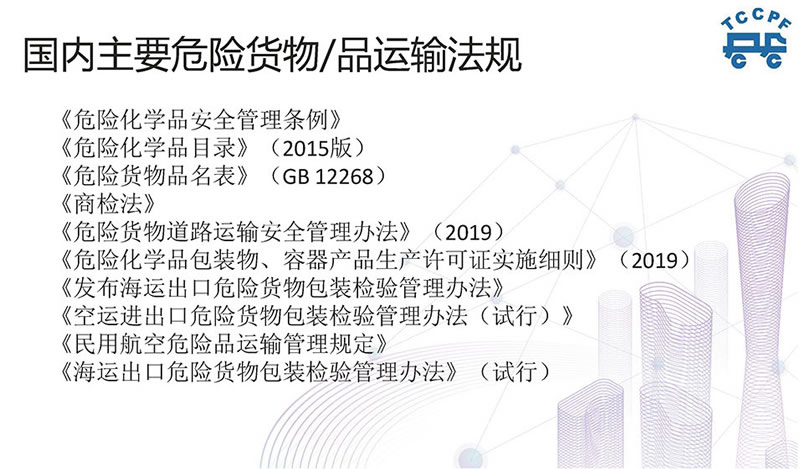 国内主要危险货物/品运输法规

TCCPF

《危险化学品安全管理条例》
《危险化学品目录》（2015版）
《危险货物品名表》（GB 12268）
《商检法》
《危险货物道路运输安全管理办法》（2019）
《危险化学品包装物、容器产品生产许可证实施细则》（2019）
《发布海运出口危险货物包装检验管理办法》
《空运进出口危险货物包装检验管理办法（试行）》
《民用航空危险品运输管理规定》
《海运出口危险货物包装检验管理办法》（试行）